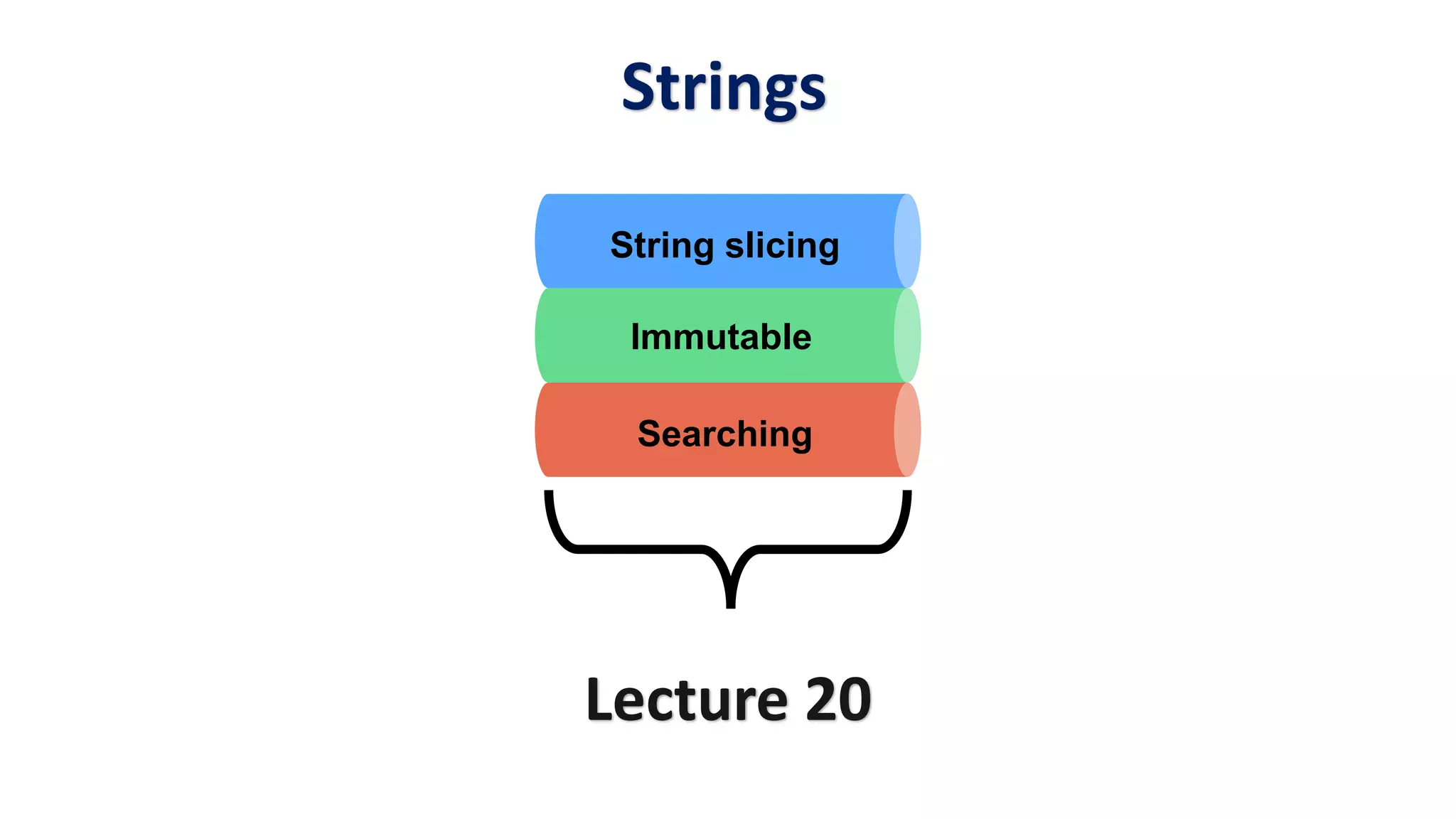 Strings

String slicing

Immutable

Searching

Lecture 20